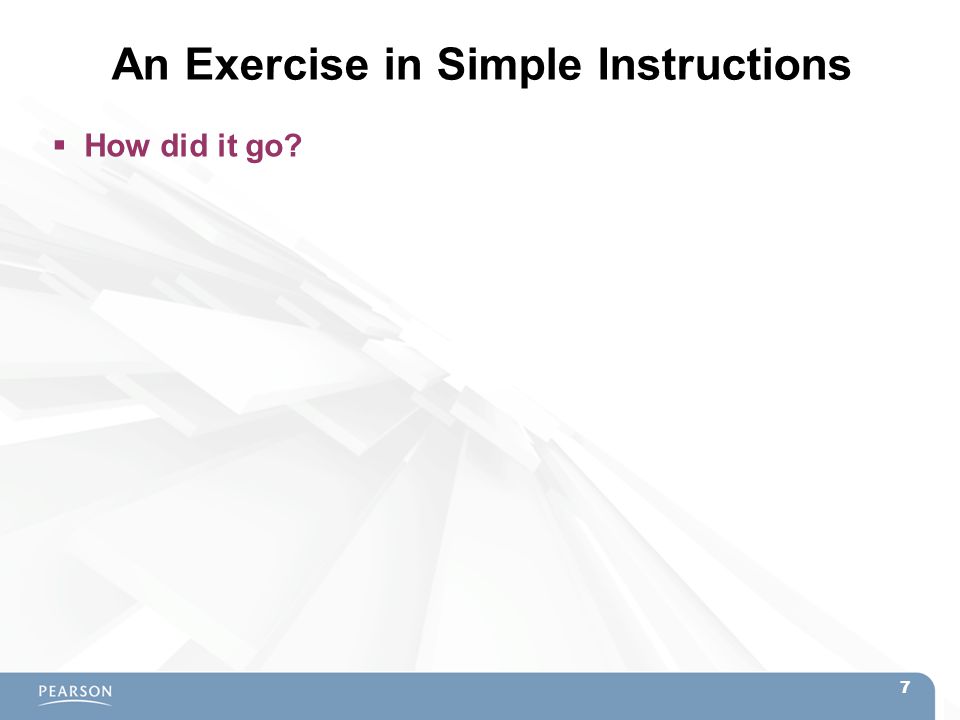 An Exercise in Simple Instructions

▪ How did it go?

PEARSON

7